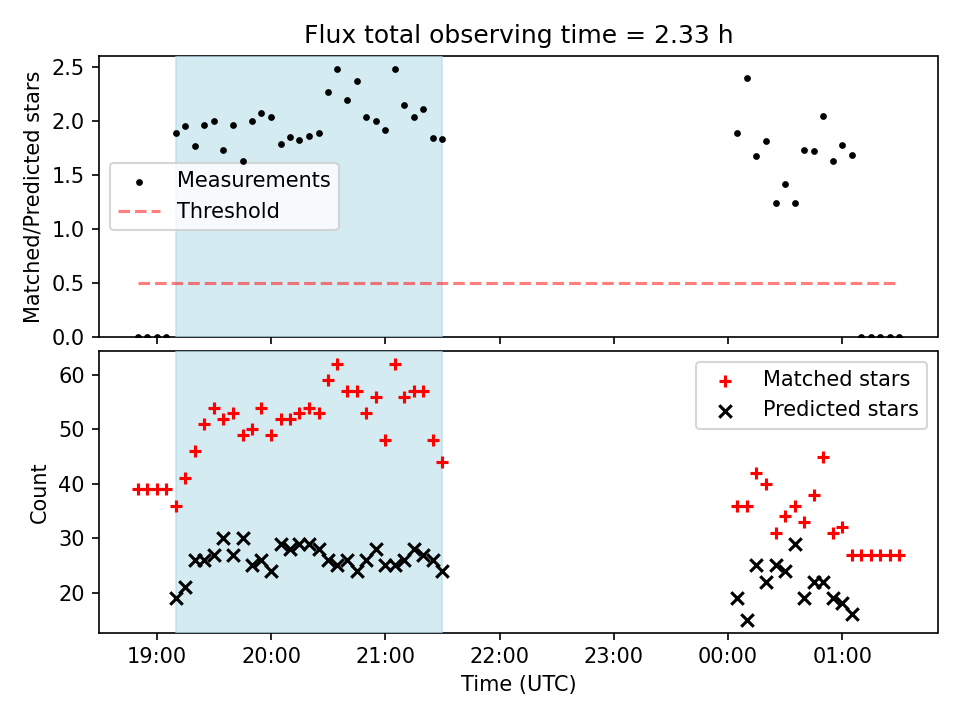 Flux total observing time = 2.33 h

Matched/Predicted stars

2.5
2.0
1.5
1.0
0.5
0.0

Measurements
Threshold

Count

60
50
40
30
20

Matched stars
Predicted stars

19:00
20:00
21:00
22:00
23:00
00:00
01:00

Time (UTC)